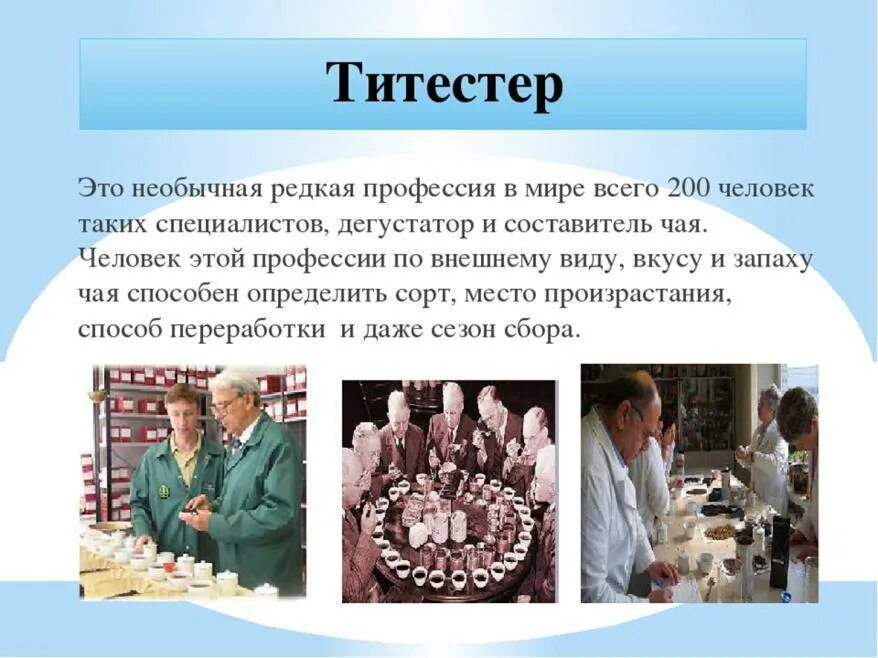 Титестер

Это необычная редкая профессия в мире всего 200 человек таких специалистов, дегустатор и составитель чая. Человек этой профессии по внешнему виду, вкусу и запаху чая способен определить сорт, место произрастания, способ переработки  и даже сезон сбора.